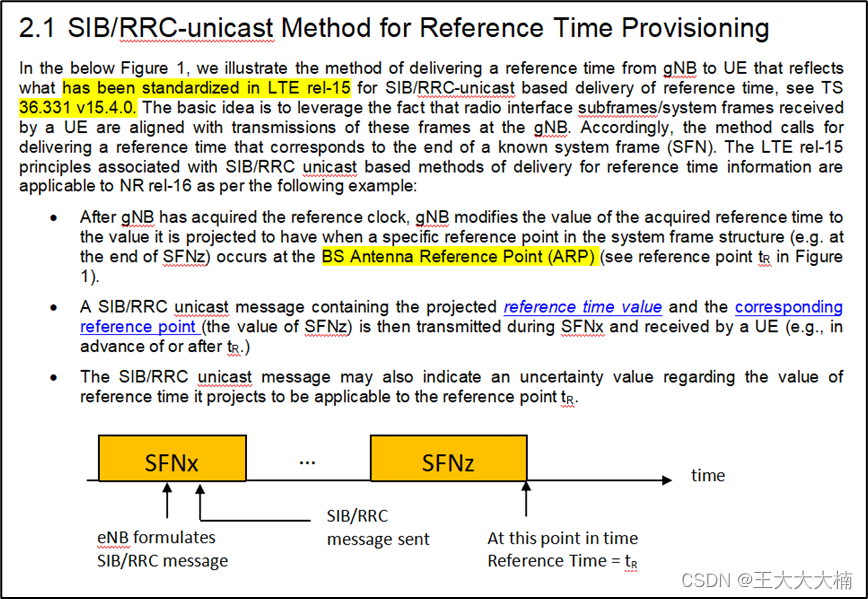 2.1 SIB/RRC-unicast Method for Reference Time Provisioning

In the below Figure 1, we illustrate the method of delivering a reference time from gNB to UE that reflects what has been standardized in LTE rel-15 for SIB/RRC-unicast based delivery of reference time, see TS 36.331 v15.4.0. The basic idea is to leverage the fact that radio interface subframes/system frames received by a UE are aligned with transmissions of these frames at the gNB. Accordingly, the method calls for delivering a reference time that corresponds to the end of a known system frame (SFN). The LTE rel-15 principles associated with SIB/RRC unicast based methods of delivery for reference time information are applicable to NR rel-16 as per the following example:

• After gNB has acquired the reference clock, gNB modifies the value of the acquired reference time to the value it is projected to have when a specific reference point in the system frame structure (e.g. at the end of SFNz) occurs at the BS Antenna Reference Point (ARP) (see reference point $t_R$ in Figure 1).

• A SIB/RRC unicast message containing the projected reference time value and the corresponding reference point (the value of SFNz) is then transmitted during SFNx and received by a UE (e.g., in advance of or after $t_R$.)

• The SIB/RRC unicast message may also indicate an uncertainty value regarding the value of reference time it projects to be applicable to the reference point $t_R$.

SFNx ... SFNz time

eNB formulates SIB/RRC message

SIB/RRC message sent

At this point in time Reference Time = $t_R$

CSDN @王大大大楠